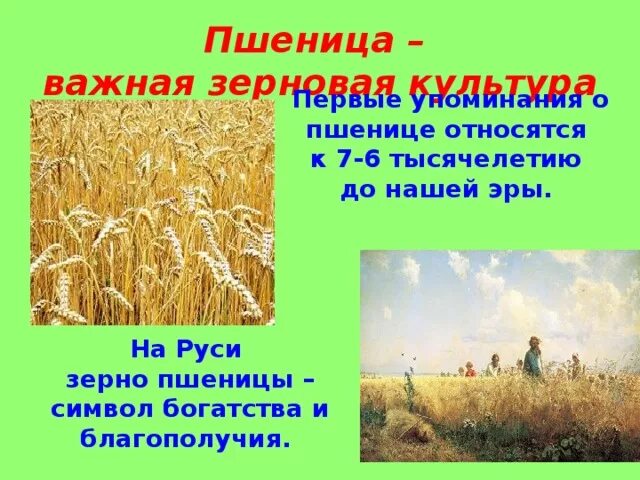 Пшеница –
важная зерновая культура

Первые упоминания о пшенице относятся к 7-6 тысячелетию до нашей эры.

На Руси
зерно пшеницы – символ богатства и благополучия.